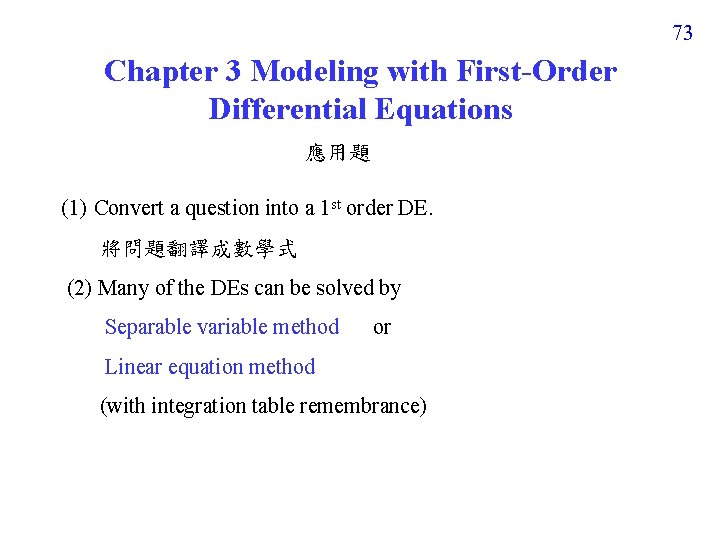 73

Chapter 3 Modeling with First-Order Differential Equations

應用題

(1) Convert a question into a 1$^{st}$ order DE.

將問題翻譯成數學式

(2) Many of the DEs can be solved by

Separable variable method or

Linear equation method

(with integration table remembrance)